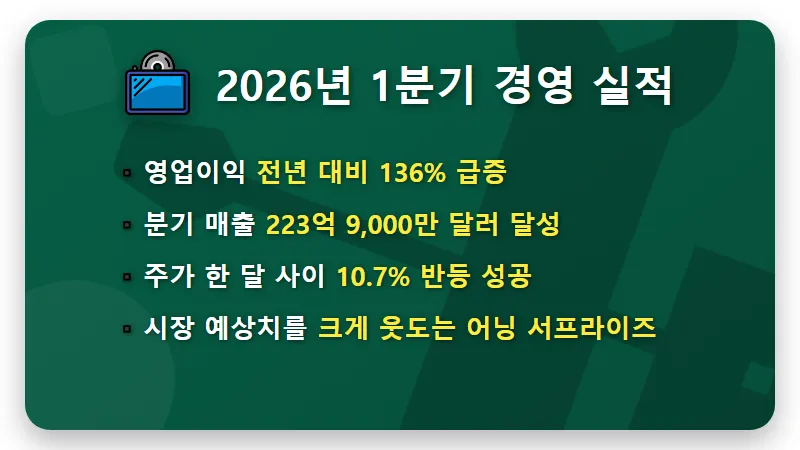 2026년 1분기 경영 실적

▪ 영업이익 전년 대비 136% 급증

▪ 분기 매출 223억 9,000만 달러 달성

▪ 주가 한 달 사이 10.7% 반등 성공

▪ 시장 예상치를 크게 웃도는 어닝 서프라이즈